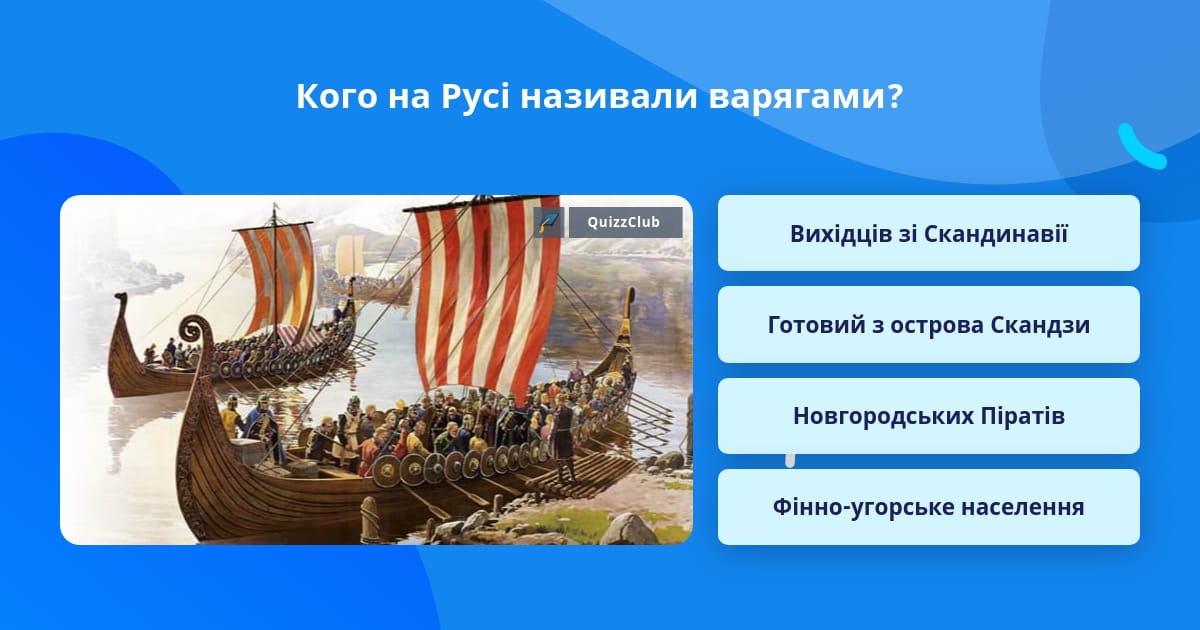 Кого на Русі називали варягами?

QuizzClub

Вихідців зі Скандинавії

Готовий з острова Скандзи

Новгородських Піратів

Фінно-угорське населення